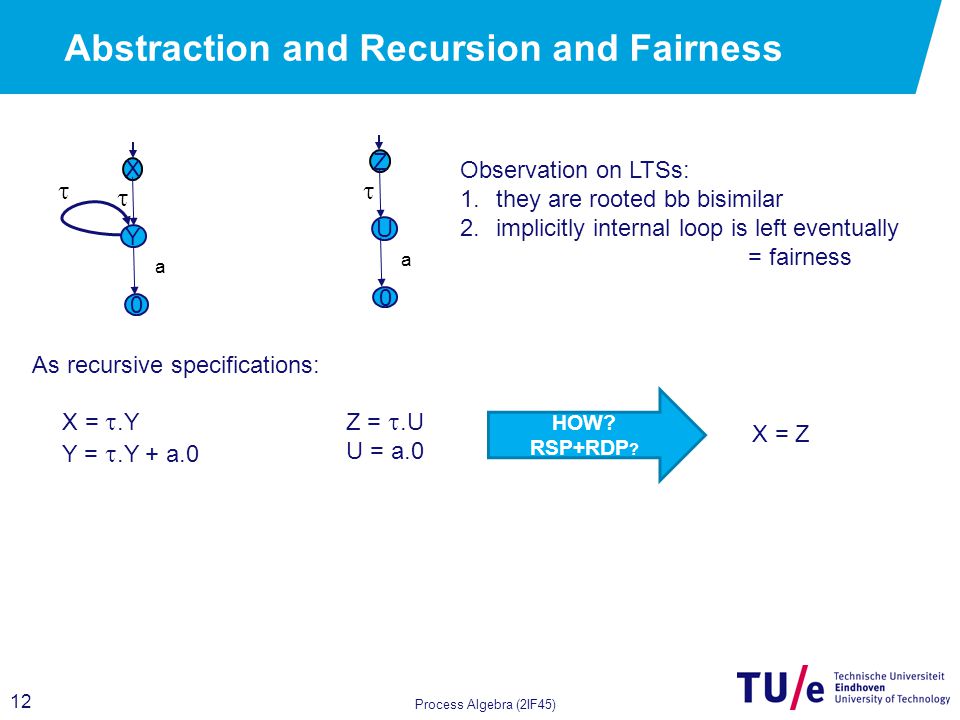 Abstraction and Recursion and Fairness

X
$\tau$
$\tau$
Y
a
0

Z
$\tau$
U
a
0

Observation on LTSs:
1. they are rooted bb bisimilar
2. implicitly internal loop is left eventually = fairness

As recursive specifications:

X = $\tau$.Y
Y = $\tau$.Y + a.0

Z = $\tau$.U
U = a.0

HOW?
RSP+RDP?

X = Z

12

Process Algebra (2IF45)

TU/e Technische Universiteit Eindhoven University of Technology